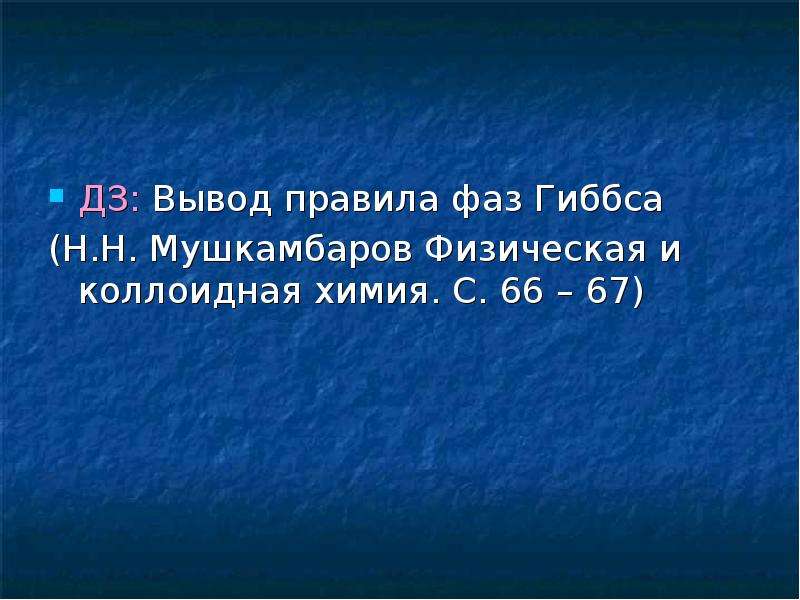 • ДЗ: Вывод правила фаз Гиббса
(Н.Н. Мушкамбаров Физическая и коллоидная химия. С. 66 – 67)